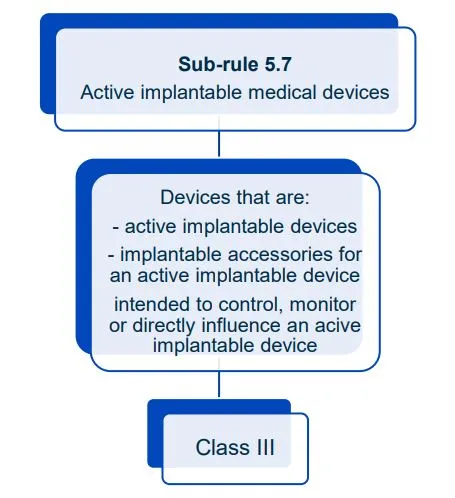 Sub-rule 5.7
Active implantable medical devices

Devices that are:
- active implantable devices
- implantable accessories for an active implantable device
intended to control, monitor or directly influence an acive implantable device

Class III